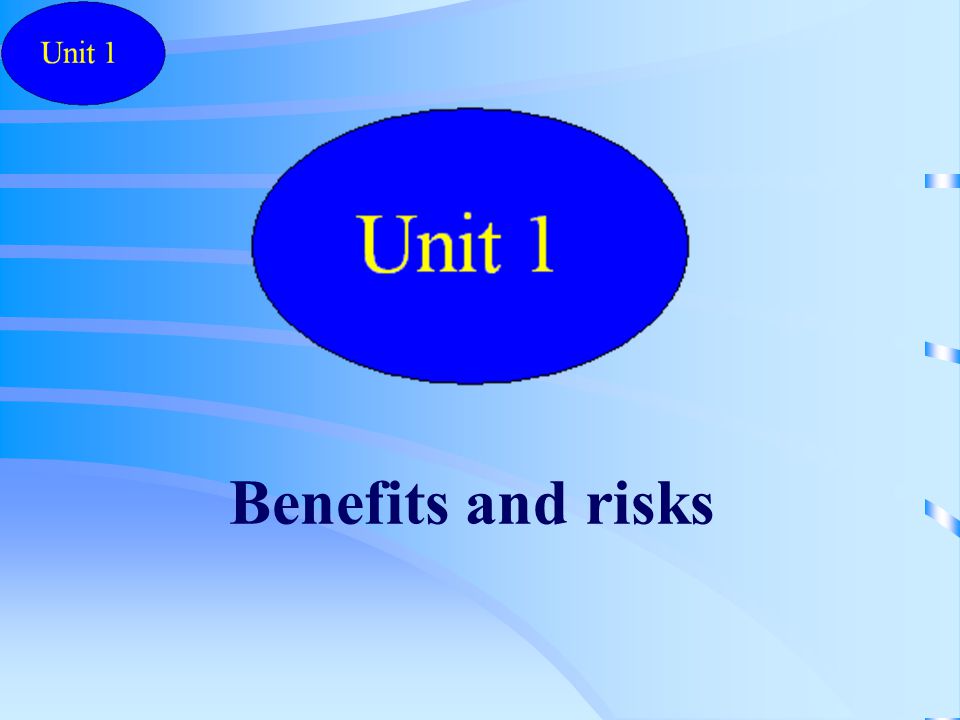 Unit 1

Unit 1

Benefits and risks